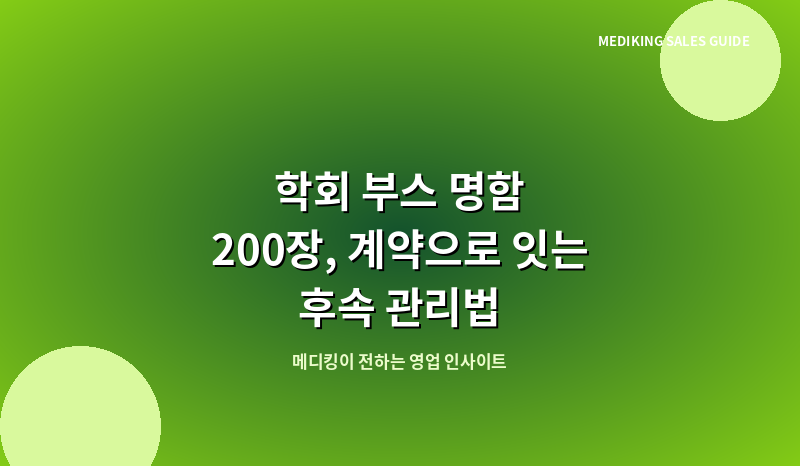 MEDIKING SALES GUIDE

학회 부스 명함
200장, 계약으로 잇는
후속 관리법

메디킹이 전하는 영업 인사이트